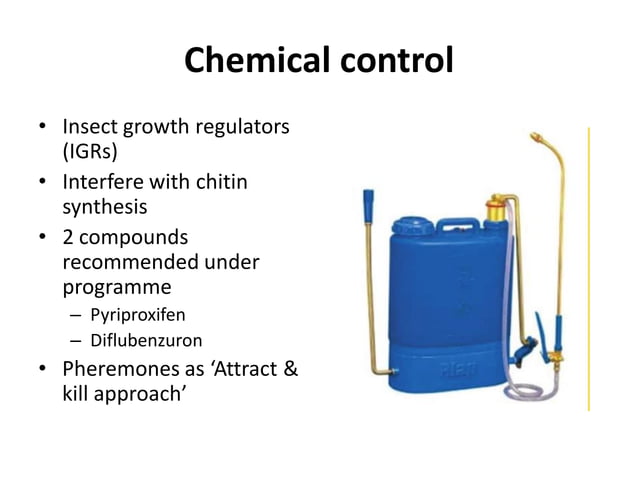 Chemical control

• Insect growth regulators (IGRs)
• Interfere with chitin synthesis
• 2 compounds recommended under programme
– Pyriproxifen
– Diflubenzuron
• Pheremones as ‘Attract & kill approach’